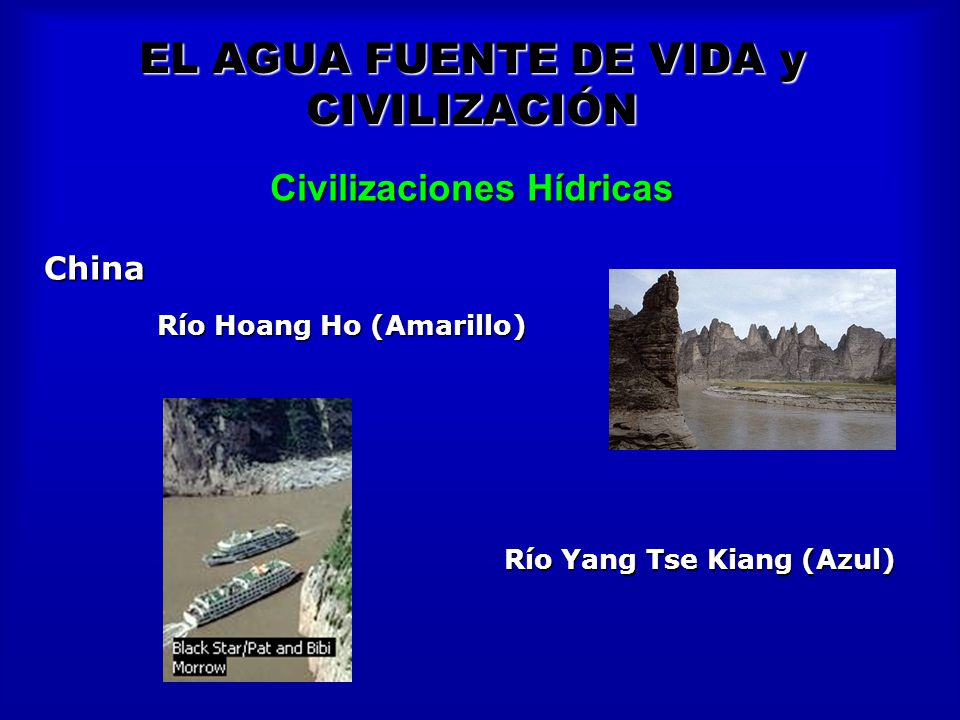 EL AGUA FUENTE DE VIDA y CIVILIZACIÓN

Civilizaciones Hídricas

China

Río Hoang Ho (Amarillo)

Black Star/Pat and Bibi Morrow

Río Yang Tse Kiang (Azul)